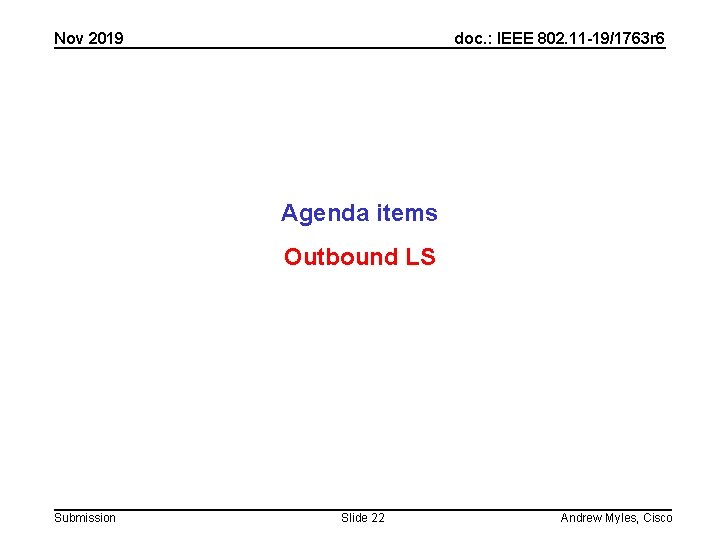 Nov 2019

doc.: IEEE 802.11-19/1763r6

Agenda items

Outbound LS

Submission

Slide 22

Andrew Myles, Cisco